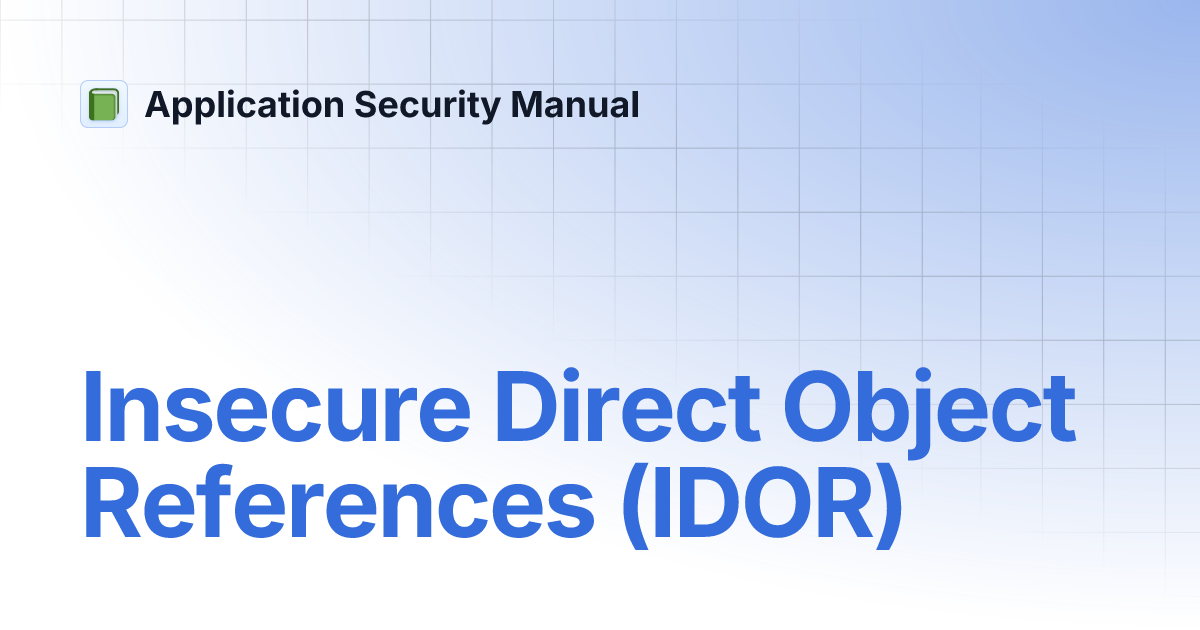 Application Security Manual

Insecure Direct Object References (IDOR)